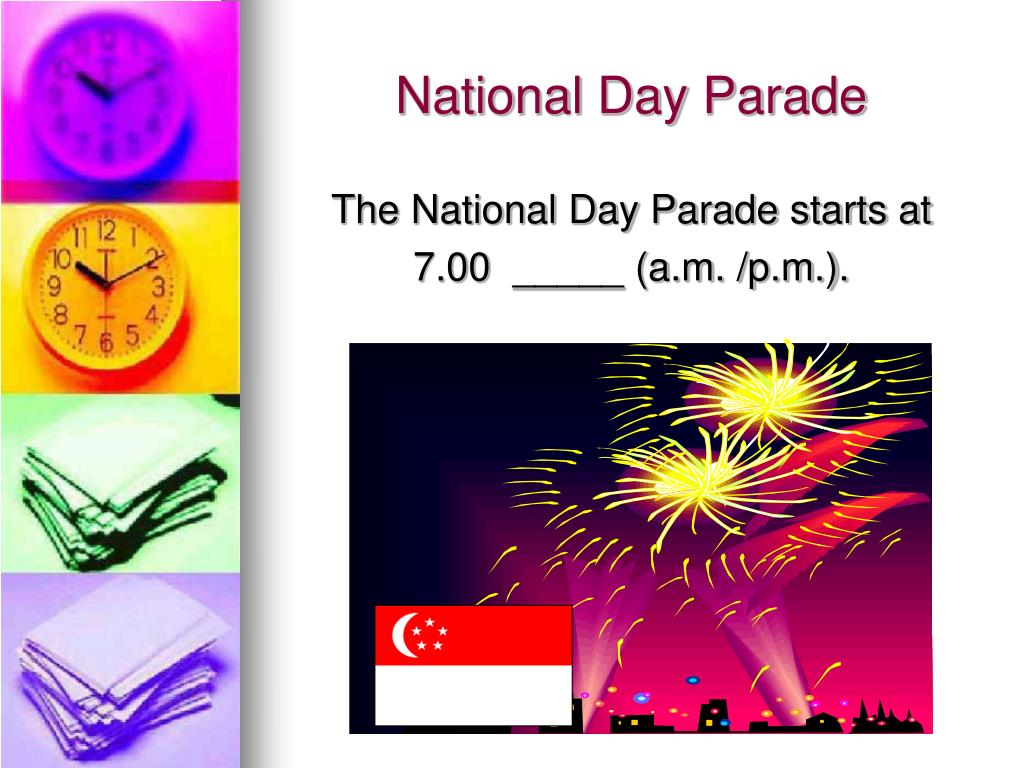 National Day Parade

The National Day Parade starts at 7.00 _____ (a.m. /p.m.).